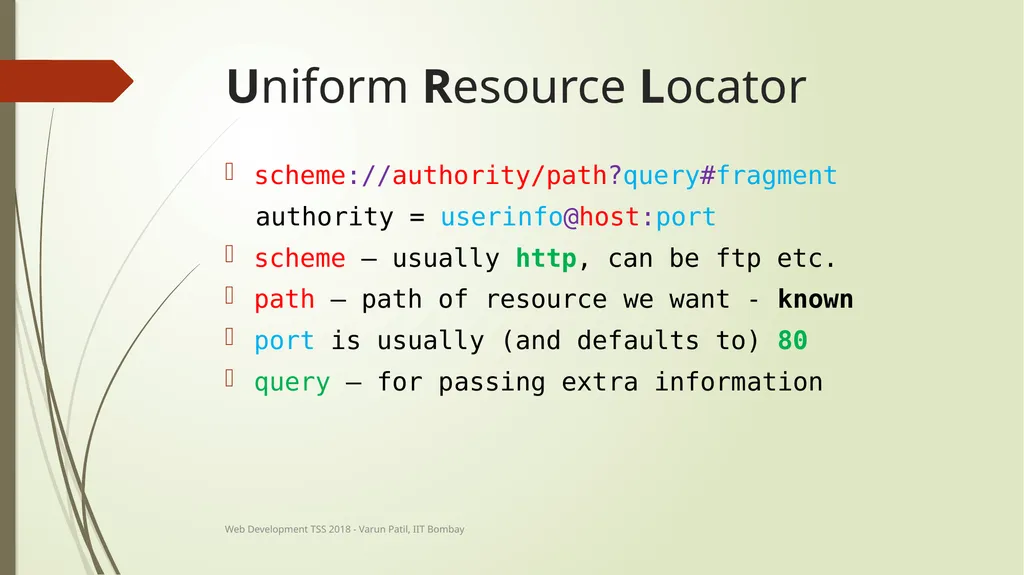 Uniform Resource Locator

scheme://authority/path?query#fragment
authority = userinfo@host:port

scheme – usually http, can be ftp etc.

path – path of resource we want - known

port is usually (and defaults to) 80

query – for passing extra information

Web Development TSS 2018 - Varun Patil, IIT Bombay